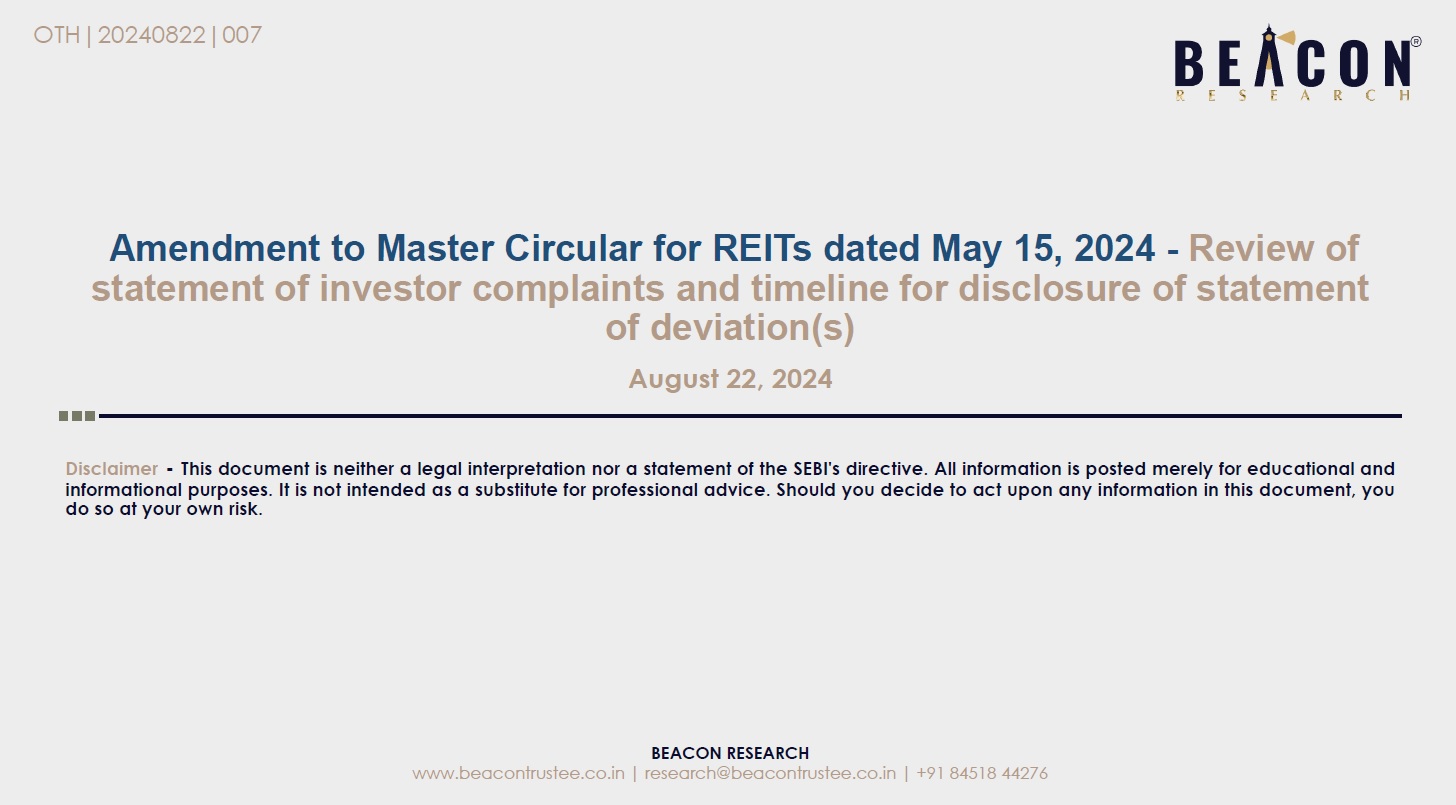 OTH | 20240822 | 007

BEACON®
RESEARCH

Amendment to Master Circular for REITs dated May 15, 2024 - Review of statement of investor complaints and timeline for disclosure of statement of deviation(s)

August 22, 2024

Disclaimer - This document is neither a legal interpretation nor a statement of the SEBI's directive. All information is posted merely for educational and informational purposes. It is not intended as a substitute for professional advice. Should you decide to act upon any information in this document, you do so at your own risk.

BEACON RESEARCH
www.beacontrustee.co.in | research@beacontrustee.co.in | +91 84518 44276